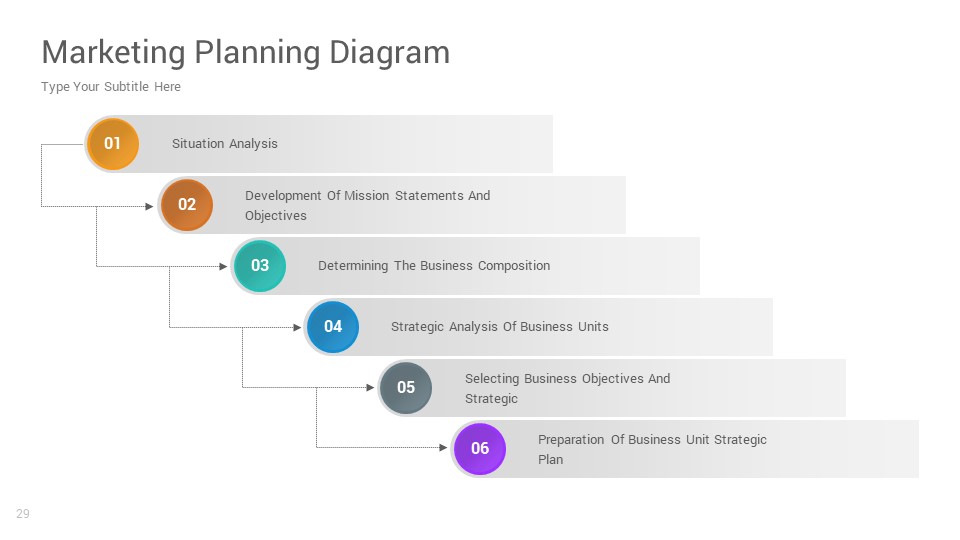 Marketing Planning Diagram

Type Your Subtitle Here

01 Situation Analysis

02 Development Of Mission Statements And Objectives

03 Determining The Business Composition

04 Strategic Analysis Of Business Units

05 Selecting Business Objectives And Strategic

06 Preparation Of Business Unit Strategic Plan

29